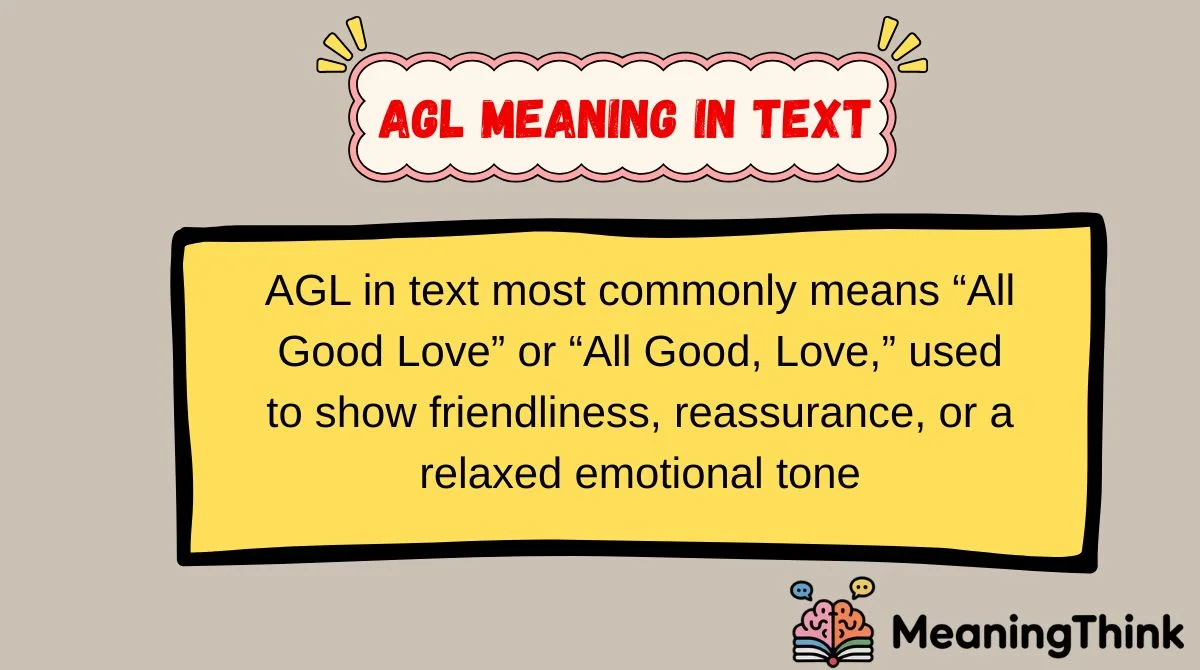 AGL MEANING IN TEXT

AGL in text most commonly means “All Good Love” or “All Good, Love,” used to show friendliness, reassurance, or a relaxed emotional tone

MeaningThink